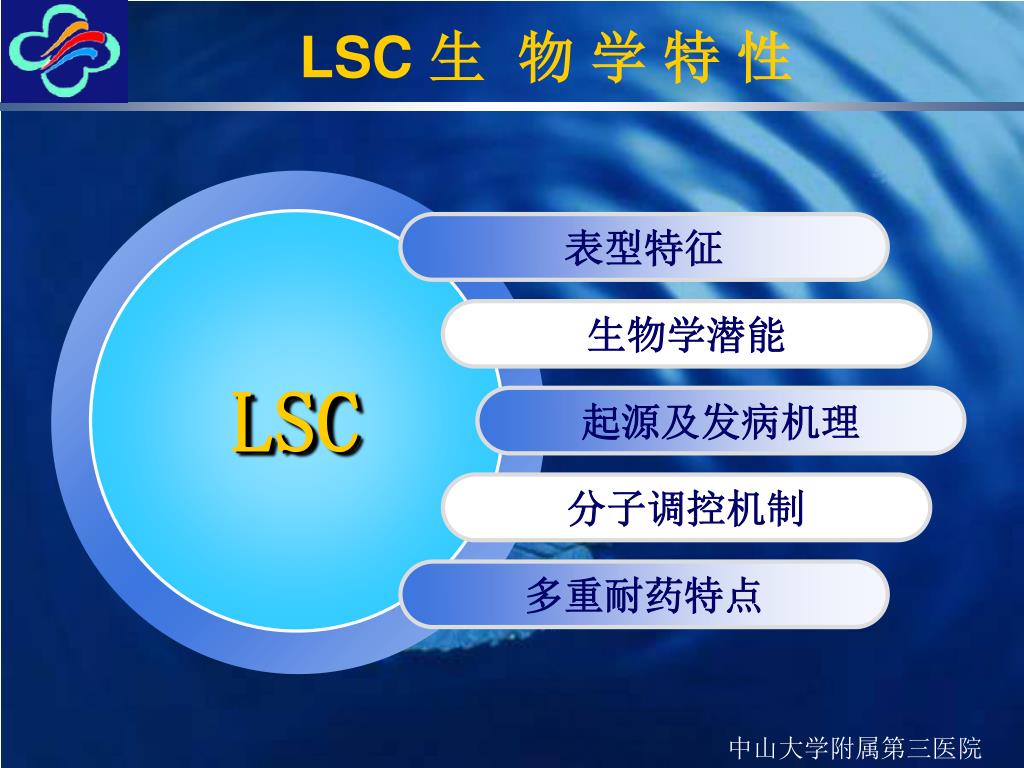 LSC 生 物 学 特 性

LSC

表型特征

生物学潜能

起源及发病机理

分子调控机制

多重耐药特点

中山大学附属第三医院